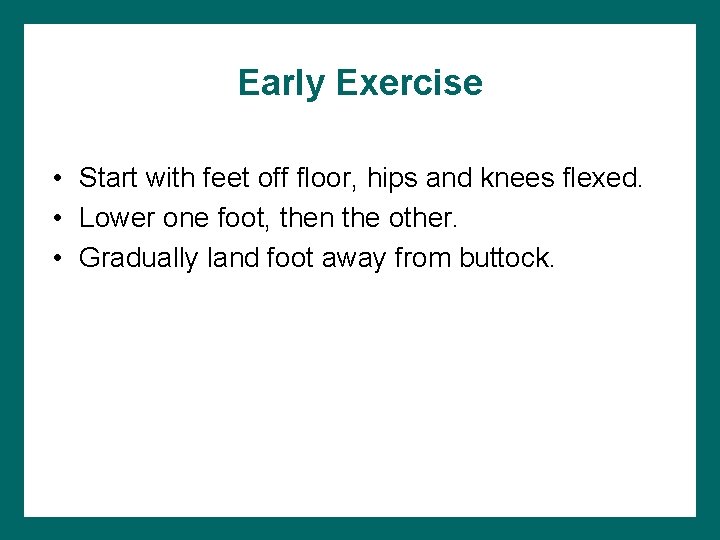 Early Exercise

• Start with feet off floor, hips and knees flexed.
• Lower one foot, then the other.
• Gradually land foot away from buttock.